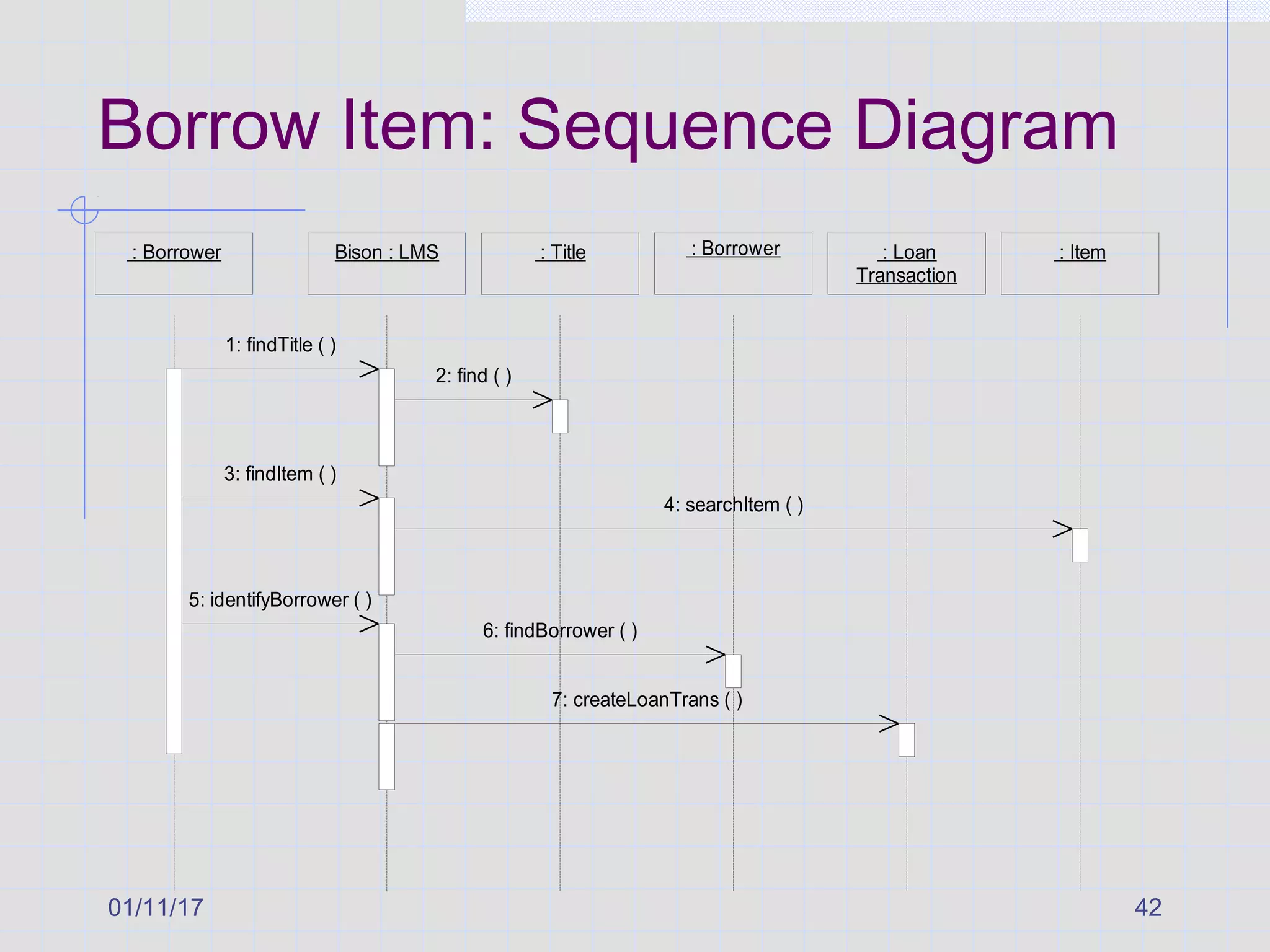 Borrow Item: Sequence Diagram

: Borrower

Bison : LMS

: Title

: Borrower

: Loan Transaction

: Item

1: findTitle ( )

2: find ( )

3: findItem ( )

4: searchItem ( )

5: identifyBorrower ( )

6: findBorrower ( )

7: createLoanTrans ( )

01/11/17

42